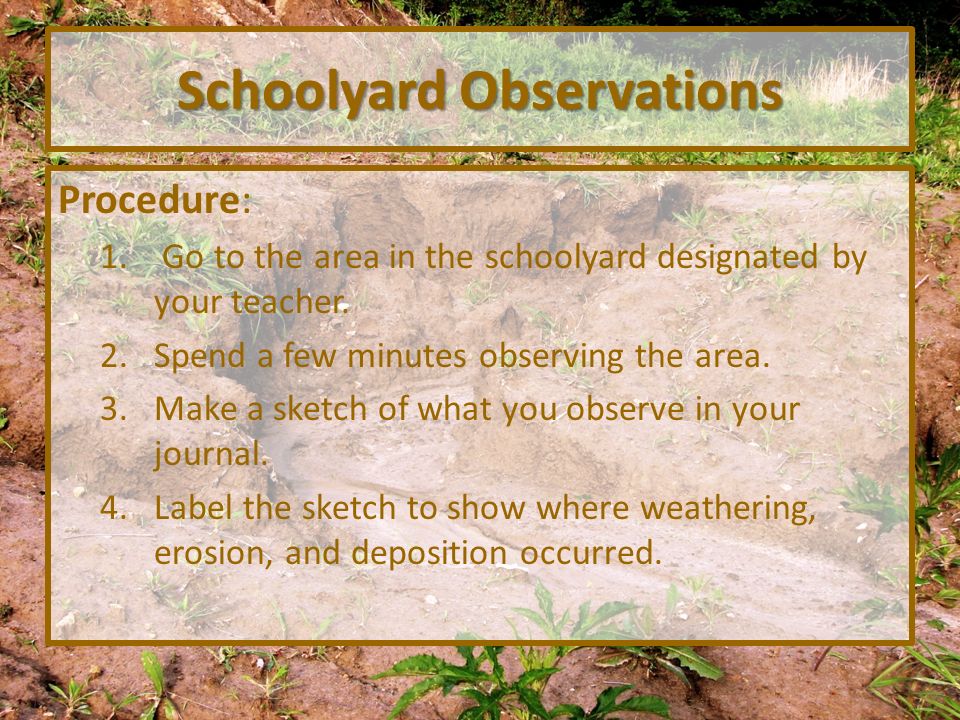 Schoolyard Observations

Procedure:

1. Go to the area in the schoolyard designated by your teacher.
2. Spend a few minutes observing the area.
3. Make a sketch of what you observe in your journal.
4. Label the sketch to show where weathering, erosion, and deposition occurred.